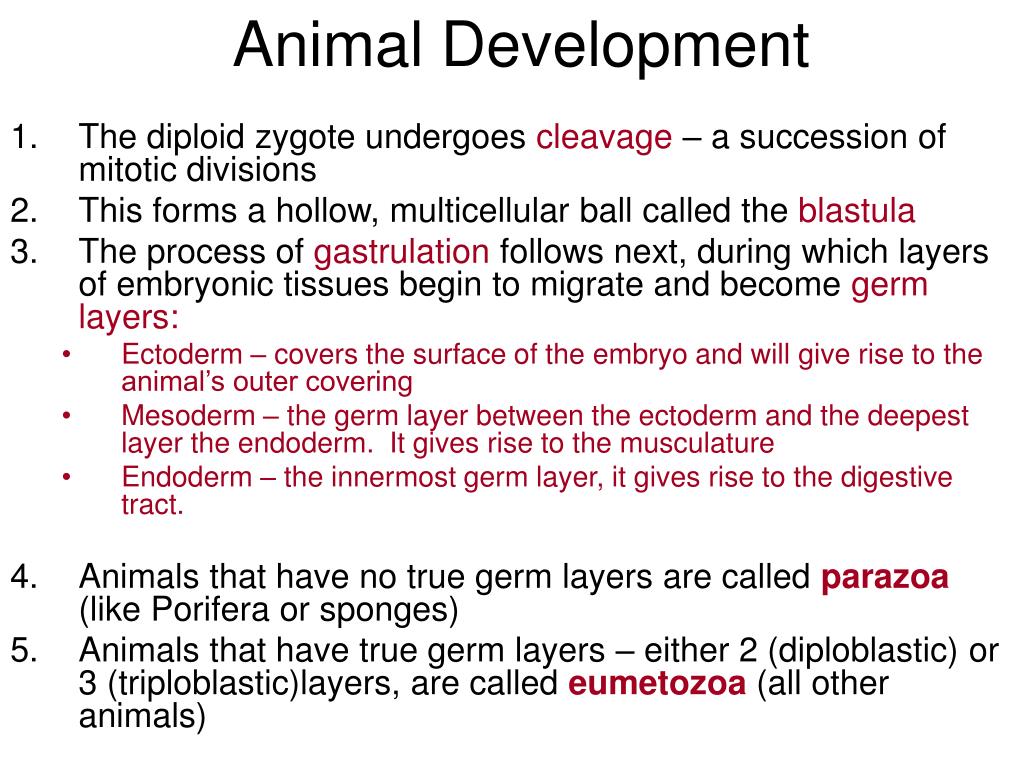 Animal Development

1. The diploid zygote undergoes cleavage – a succession of mitotic divisions
2. This forms a hollow, multicellular ball called the blastula
3. The process of gastrulation follows next, during which layers of embryonic tissues begin to migrate and become germ layers:
• Ectoderm – covers the surface of the embryo and will give rise to the animal's outer covering
• Mesoderm – the germ layer between the ectoderm and the deepest layer the endoderm. It gives rise to the musculature
• Endoderm – the innermost germ layer, it gives rise to the digestive tract.

4. Animals that have no true germ layers are called parazoa (like Porifera or sponges)
5. Animals that have true germ layers – either 2 (diploblastic) or 3 (triploblastic)layers, are called eumetozoa (all other animals)